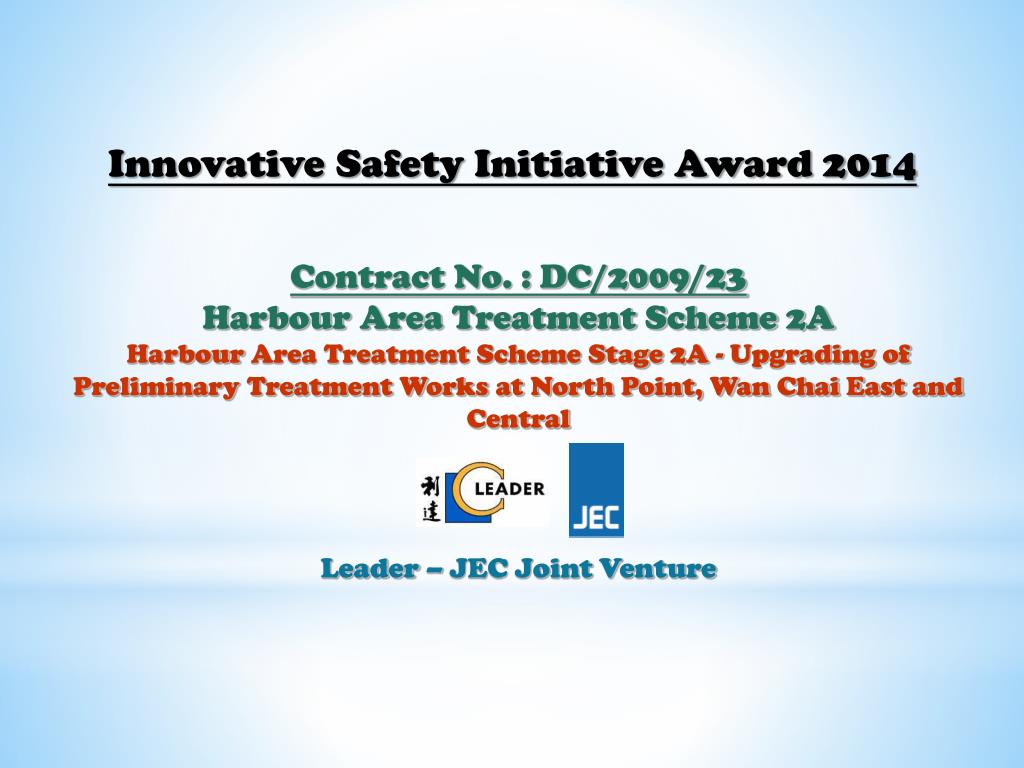 Innovative Safety Initiative Award 2014

Contract No. : DC/2009/23
Harbour Area Treatment Scheme 2A
Harbour Area Treatment Scheme Stage 2A - Upgrading of Preliminary Treatment Works at North Point, Wan Chai East and Central

利達 LEADER

JEC

Leader – JEC Joint Venture